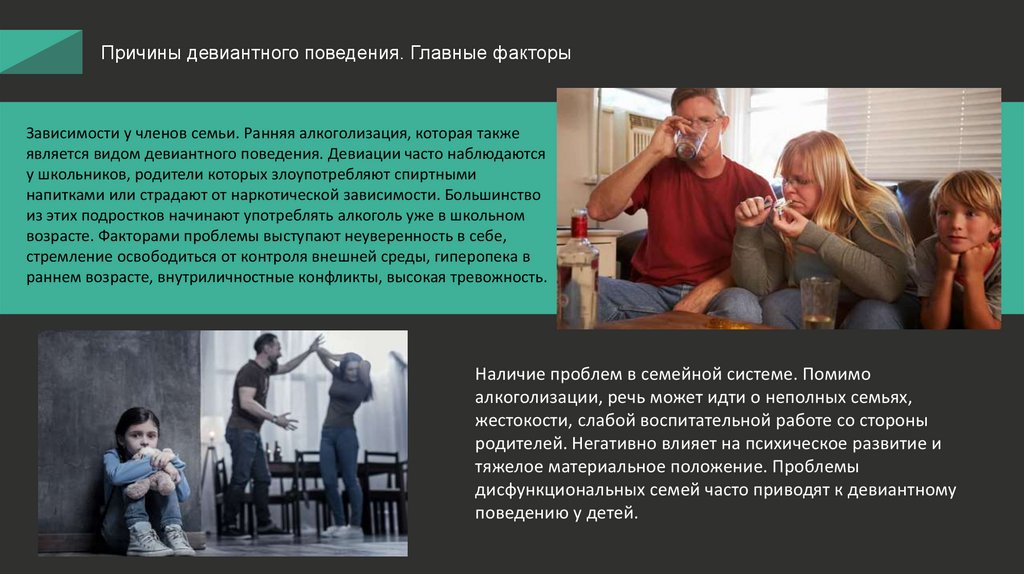 Причины девиантного поведения. Главные факторы

Зависимости у членов семьи. Ранняя алкоголизация, которая также является видом девиантного поведения. Девиации часто наблюдаются у школьников, родители которых злоупотребляют спиртными напитками или страдают от наркотической зависимости. Большинство из этих подростков начинают употреблять алкоголь уже в школьном возрасте. Факторами проблемы выступают неуверенность в себе, стремление освободиться от контроля внешней среды, гиперопека в раннем возрасте, внутриличностные конфликты, высокая тревожность.

Наличие проблем в семейной системе. Помимо алкоголизации, речь может идти о неполных семьях, жестокости, слабой воспитательной работе со стороны родителей. Негативно влияет на психическое развитие и тяжелое материальное положение. Проблемы дисфункциональных семей часто приводят к девиантному поведению у детей.